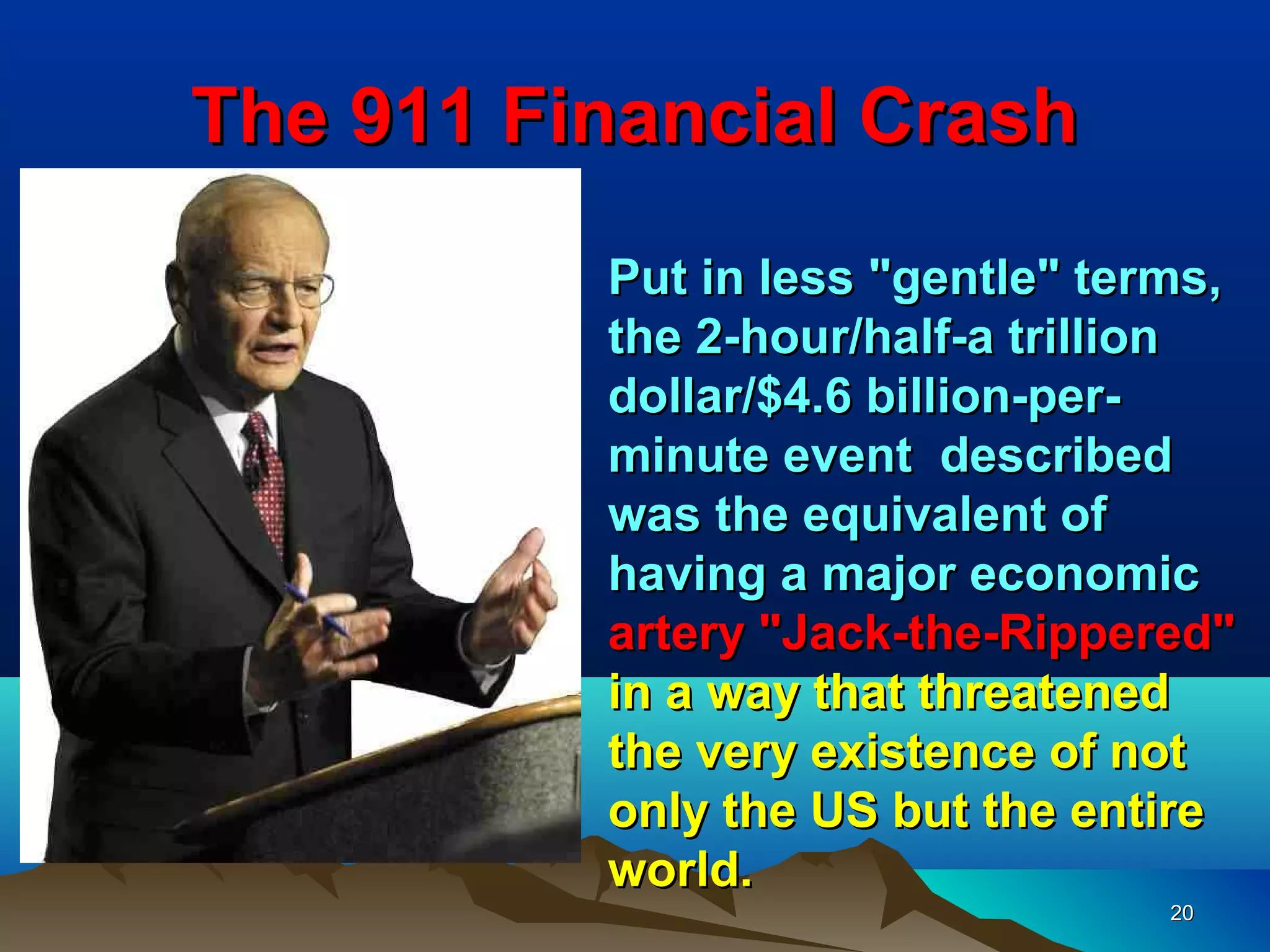 The 911 Financial Crash

Put in less "gentle" terms, the 2-hour/half-a trillion dollar/$4.6 billion-per-minute event described was the equivalent of having a major economic artery "Jack-the-Rippered" in a way that threatened the very existence of not only the US but the entire world.

20